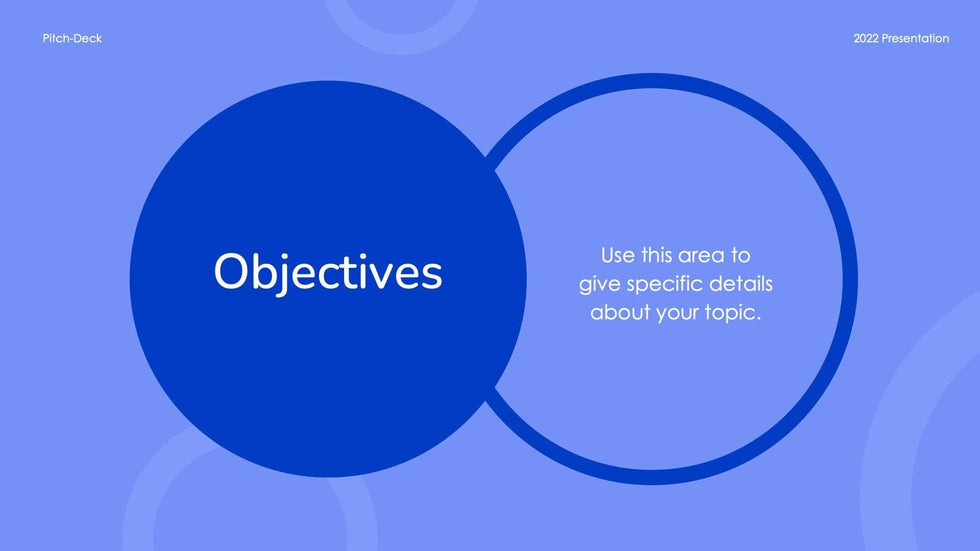 Pitch-Deck

2022 Presentation

Objectives

Use this area to give specific details about your topic.